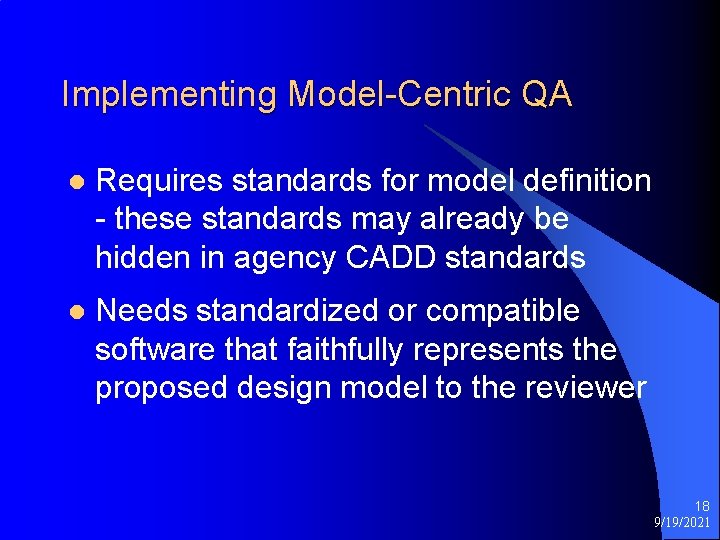 Implementing Model-Centric QA

- Requires standards for model definition - these standards may already be hidden in agency CADD standards
- Needs standardized or compatible software that faithfully represents the proposed design model to the reviewer

18
9/19/2021